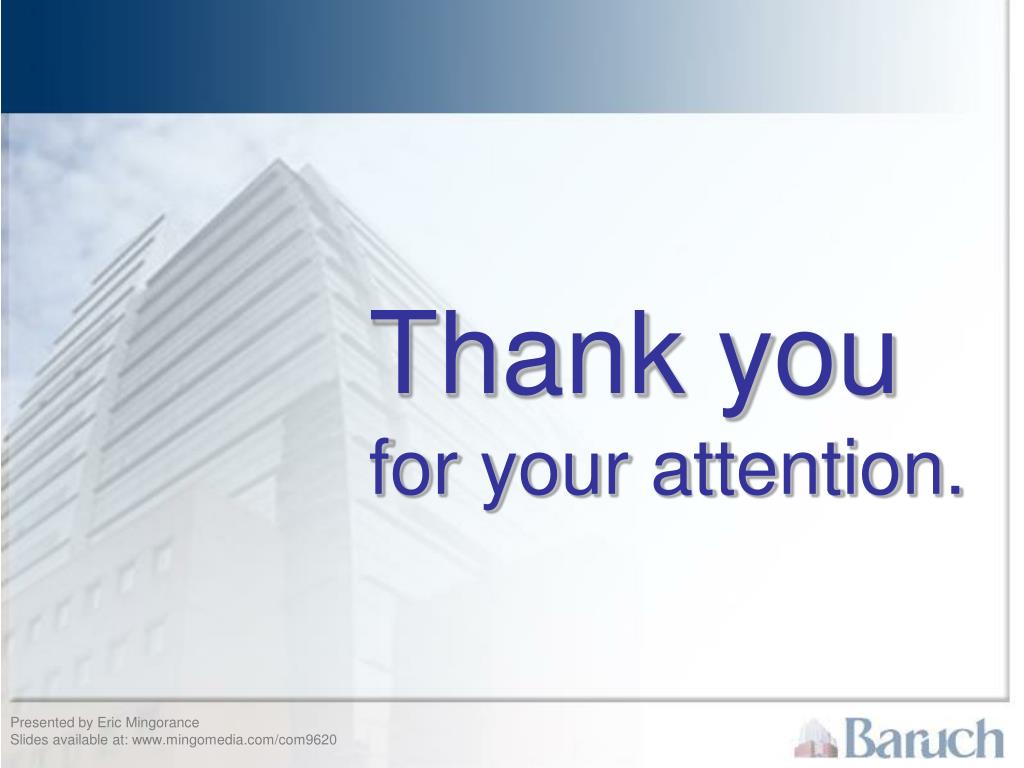 Thank you
for your attention.

Presented by Eric Mingorance
Slides available at: www.mingomedia.com/com9620

Baruch